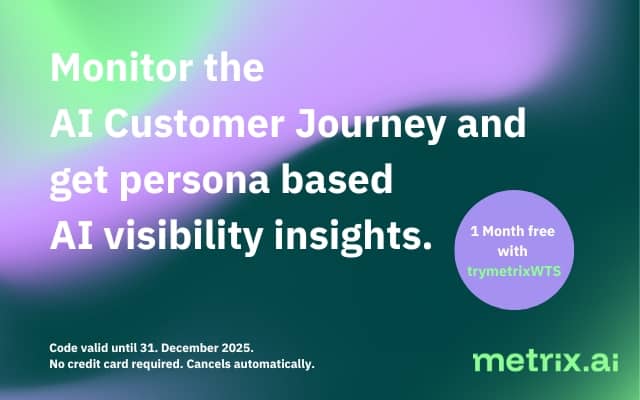 Monitor the AI Customer Journey and get persona based AI visibility insights.

1 Month free with trymetrixWTS

Code valid until 31. December 2025.
No credit card required. Cancels automatically.

metrix.ai